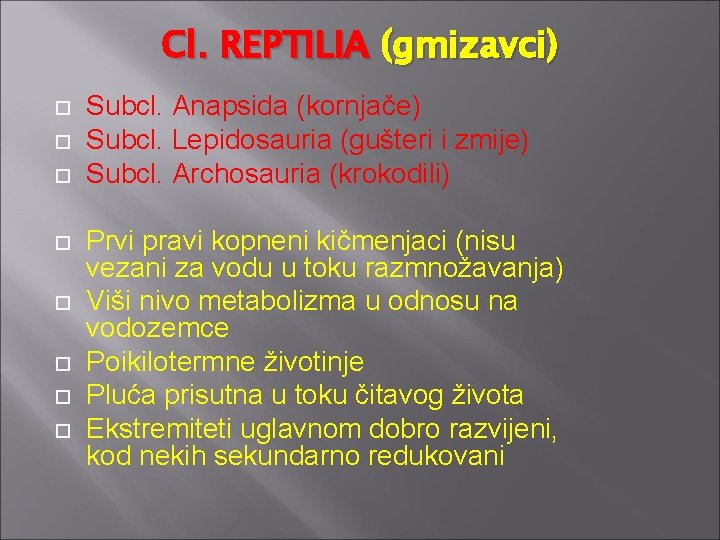 Cl. REPTILIA (gmizavci)

Subcl. Anapsida (kornjače)
Subcl. Lepidosauria (gušteri i zmije)
Subcl. Archosauria (krokodili)

Prvi pravi kopneni kičmenjaci (nisu vezani za vodu u toku razmnožavanja)
Viši nivo metabolizma u odnosu na vodozemce
Poikilotermne životinje
Pluća prisutna u toku čitavog života
Ekstremiteti uglavnom dobro razvijeni, kod nekih sekundarno redukovani